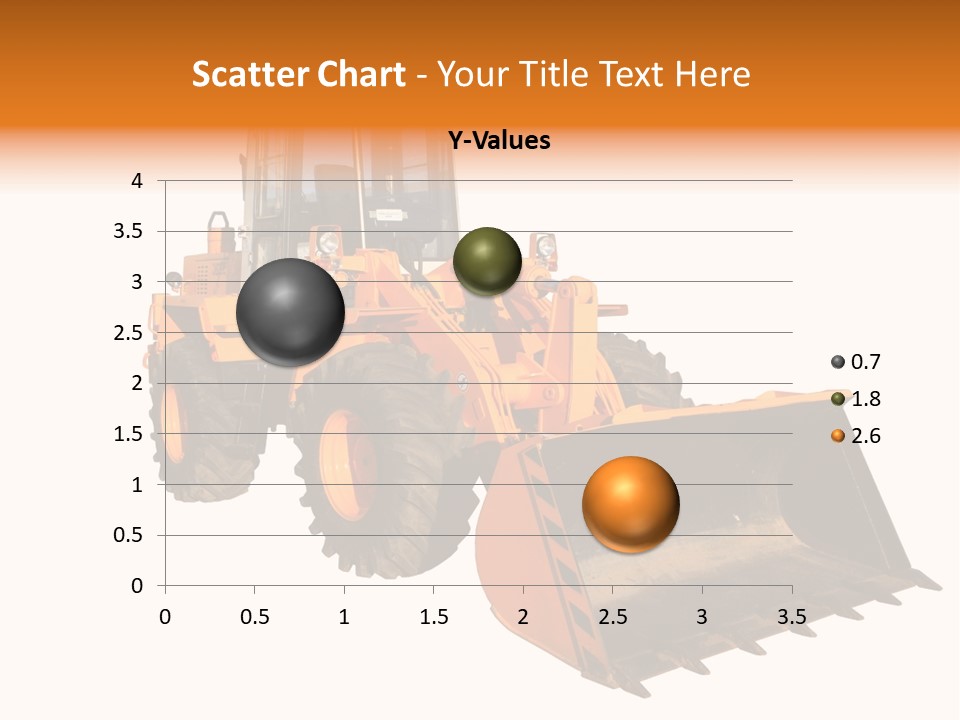 Scatter Chart - Your Title Text Here

Y-Values

4
3.5
3
2.5
2
1.5
1
0.5
0

0 0.5 1 1.5 2 2.5 3 3.5

0.7
1.8
2.6